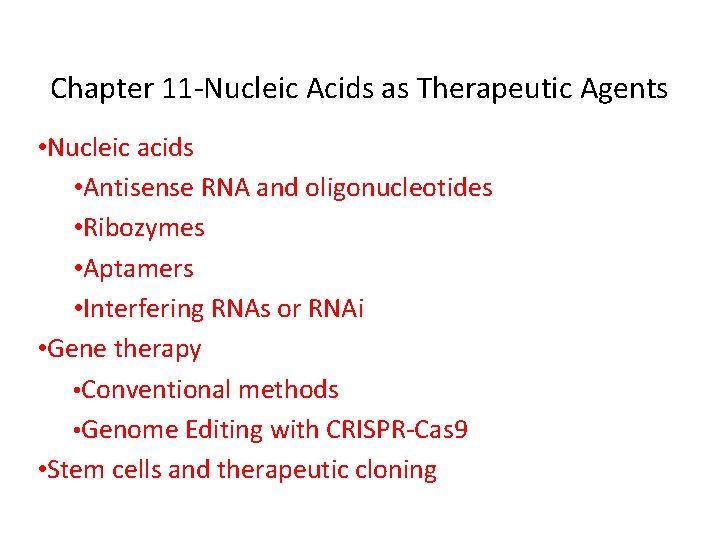 Chapter 11-Nucleic Acids as Therapeutic Agents

•Nucleic acids
•Antisense RNA and oligonucleotides
•Ribozymes
•Aptamers
•Interfering RNAs or RNAi
•Gene therapy
•Conventional methods
•Genome Editing with CRISPR-Cas9
•Stem cells and therapeutic cloning